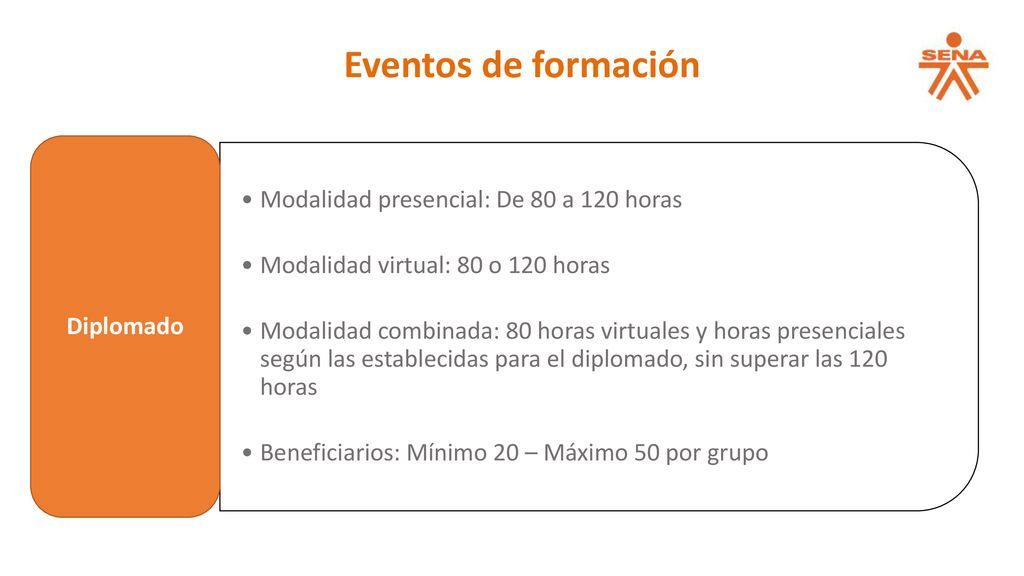 Eventos de formación

SENA

Diplomado

• Modalidad presencial: De 80 a 120 horas

• Modalidad virtual: 80 o 120 horas

• Modalidad combinada: 80 horas virtuales y horas presenciales según las establecidas para el diplomado, sin superar las 120 horas

• Beneficiarios: Mínimo 20 – Máximo 50 por grupo